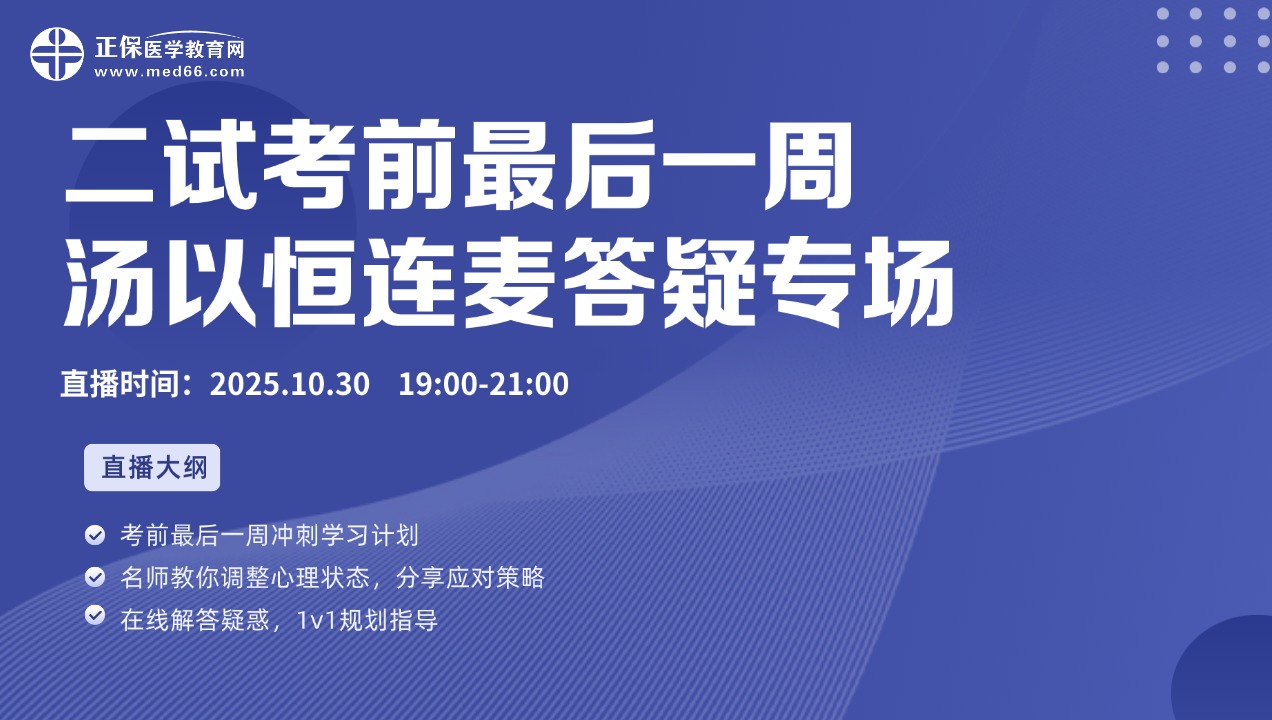 正保医学教育网
www.med66.com

二试考前最后一周
汤以恒连麦答疑专场

直播时间：2025.10.30 19:00-21:00

直播大纲

考前最后一周冲刺学习计划
名师教你调整心理状态，分享应对策略
在线解答疑惑，1v1规划指导